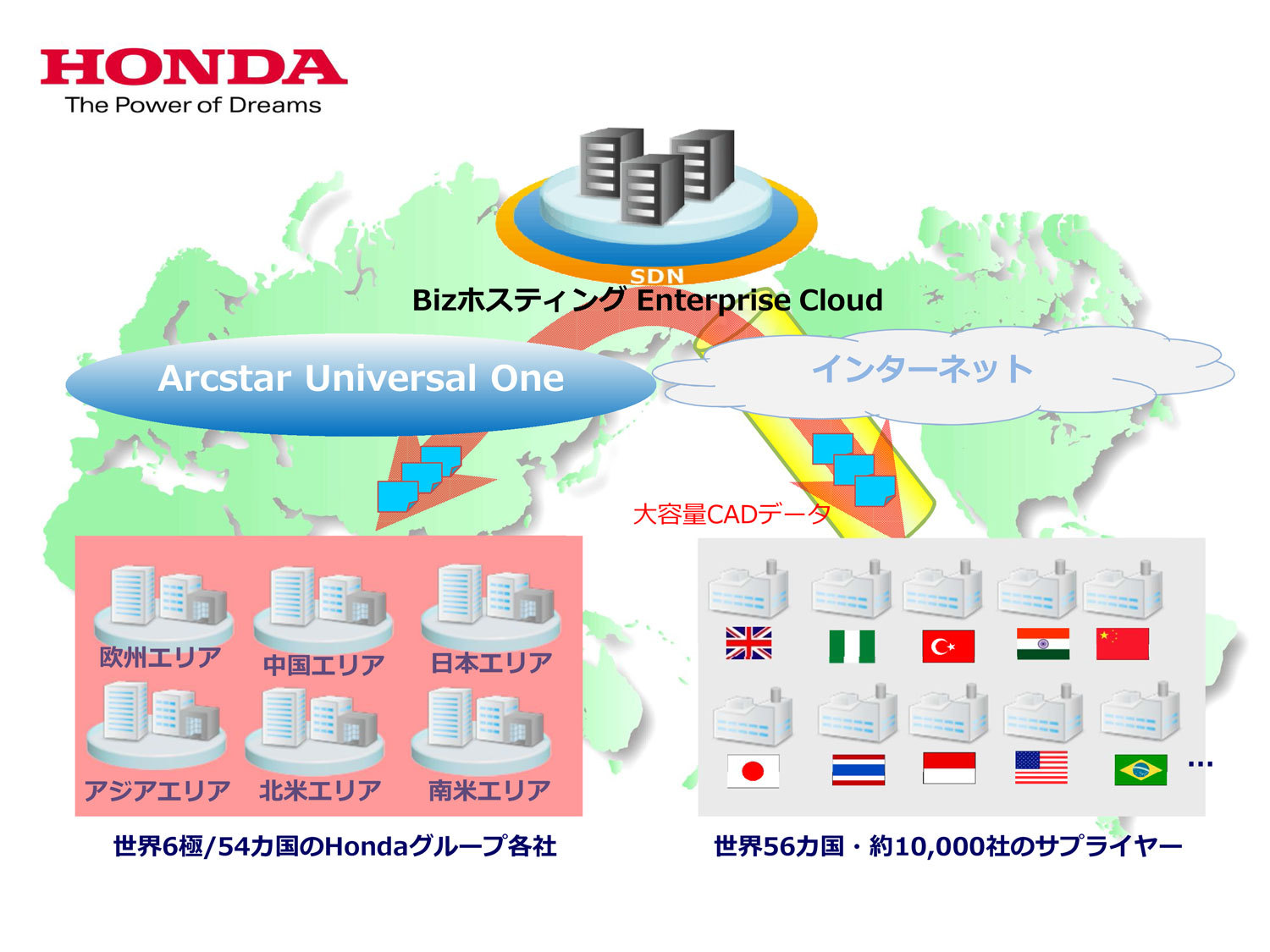 HONDA
The Power of Dreams

SDN
Bizホスティング Enterprise Cloud

Arcstar Universal One

インターネット

大容量CADデータ

欧州エリア
中国エリア
日本エリア
アジアエリア
北米エリア
南米エリア

…

世界6極/54カ国のHondaグループ各社

世界56カ国・約10,000社のサプライヤー